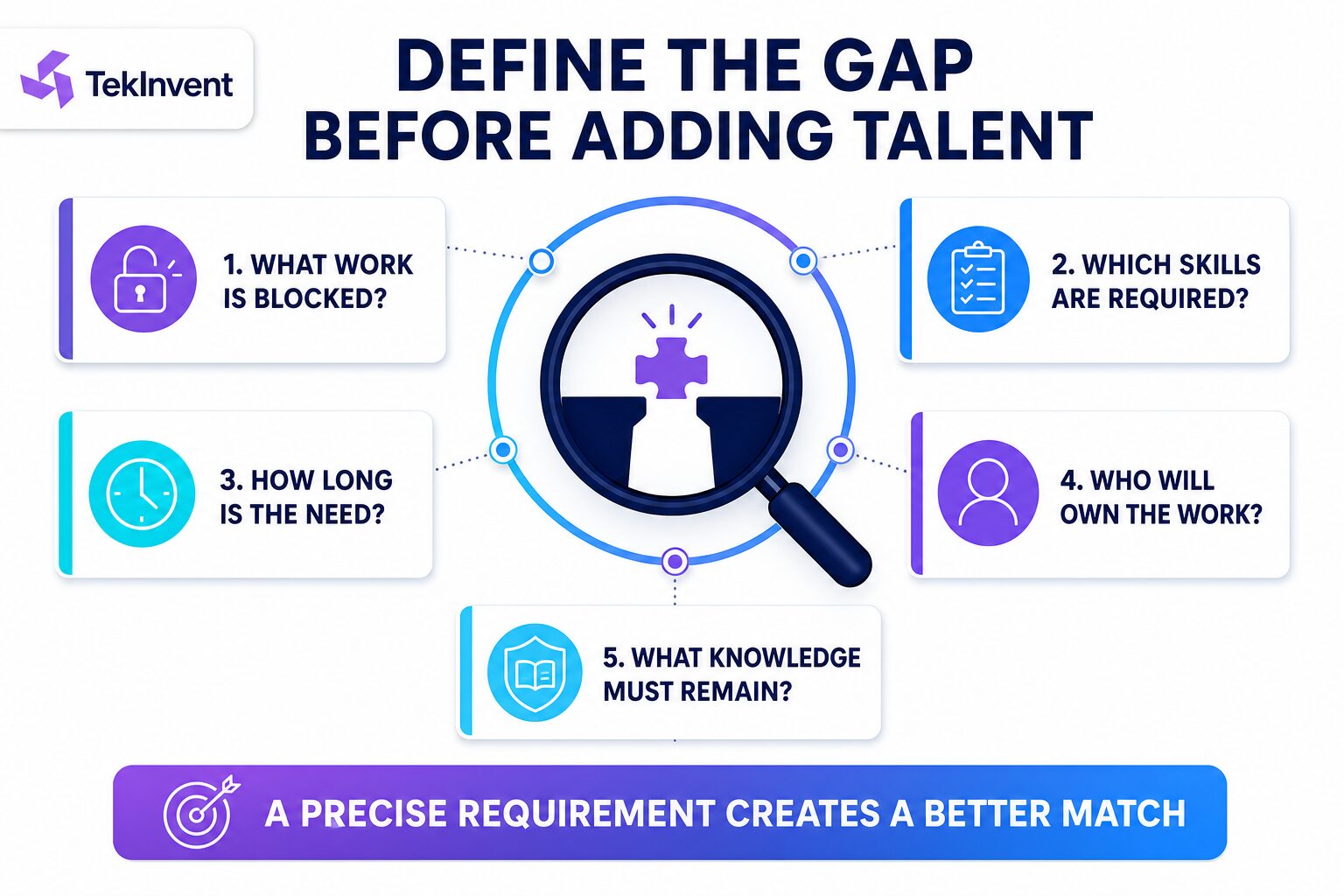 TekInvent

DEFINE THE GAP BEFORE ADDING TALENT

1. WHAT WORK IS BLOCKED?

2. WHICH SKILLS ARE REQUIRED?

3. HOW LONG IS THE NEED?

4. WHO WILL OWN THE WORK?

5. WHAT KNOWLEDGE MUST REMAIN?

A PRECISE REQUIREMENT CREATES A BETTER MATCH